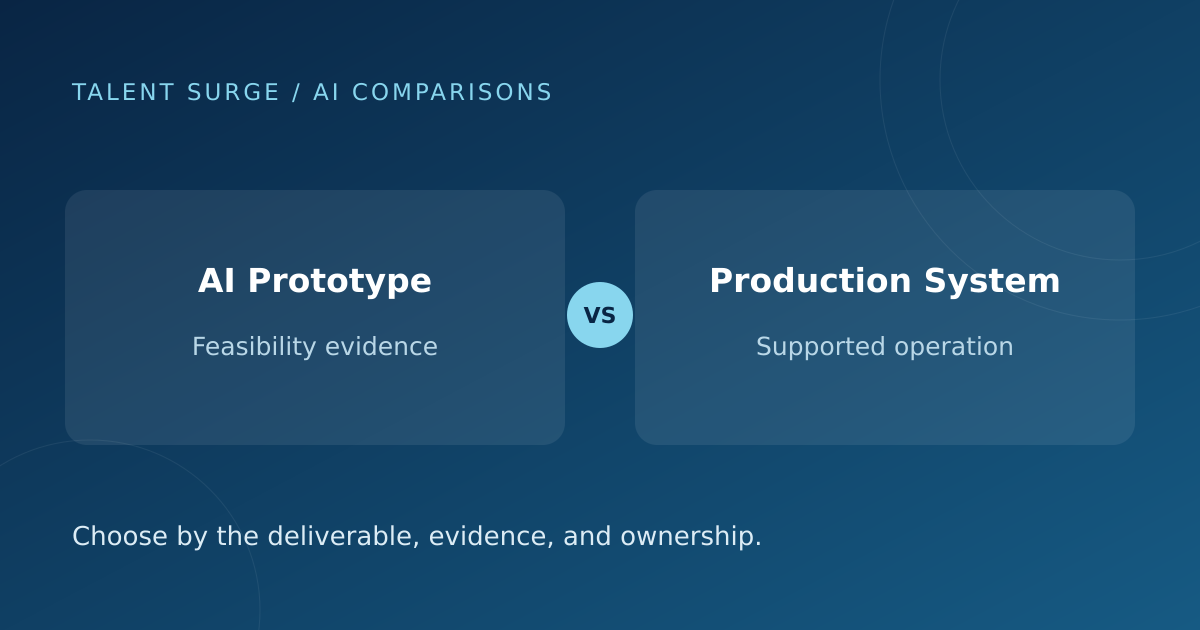 TALENT SURGE / AI COMPARISONS

AI Prototype

Feasibility evidence

VS

Production System

Supported operation

Choose by the deliverable, evidence, and ownership.